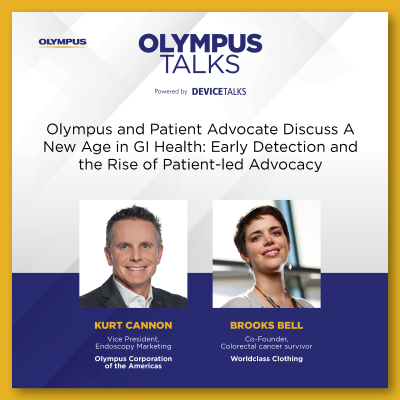 OLYMPUS

OLYMPUS TALKS

Powered by DEVICETALKS

Olympus and Patient Advocate Discuss A New Age in GI Health: Early Detection and the Rise of Patient-led Advocacy

KURT CANNON
Vice President, Endoscopy Marketing
Olympus Corporation of the Americas

BROOKS BELL
Co-Founder, Colorectal cancer survivor
Worldclass Clothing